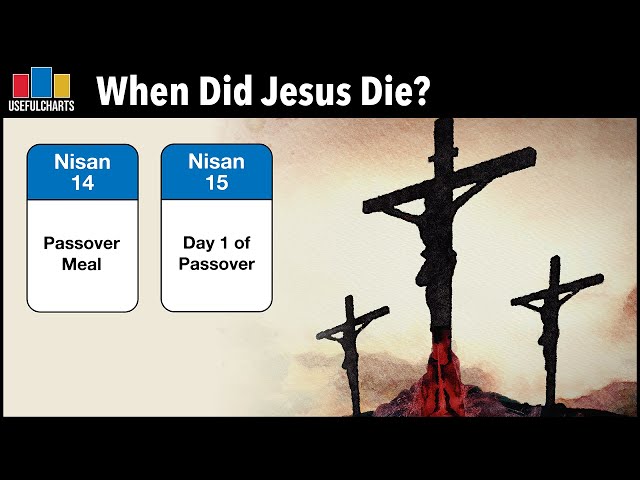 USEFULCHARTS

When Did Jesus Die?

Nisan 14

Passover Meal

Nisan 15

Day 1 of Passover